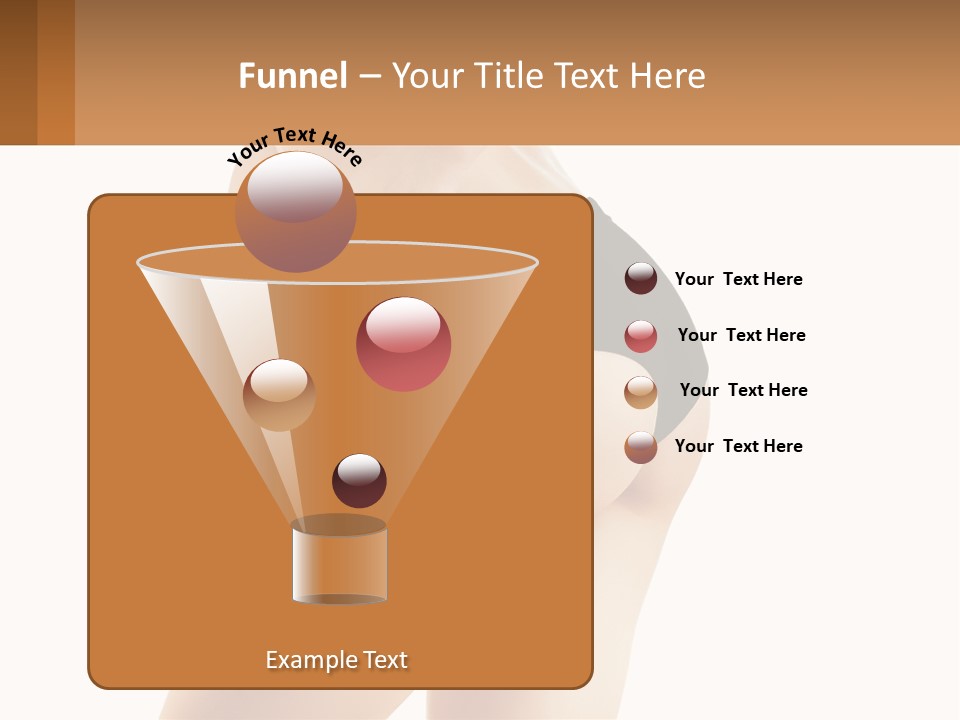 Funnel – Your Title Text Here

Your Text Here

Your Text Here

Your Text Here

Your Text Here

Your Text Here

Example Text